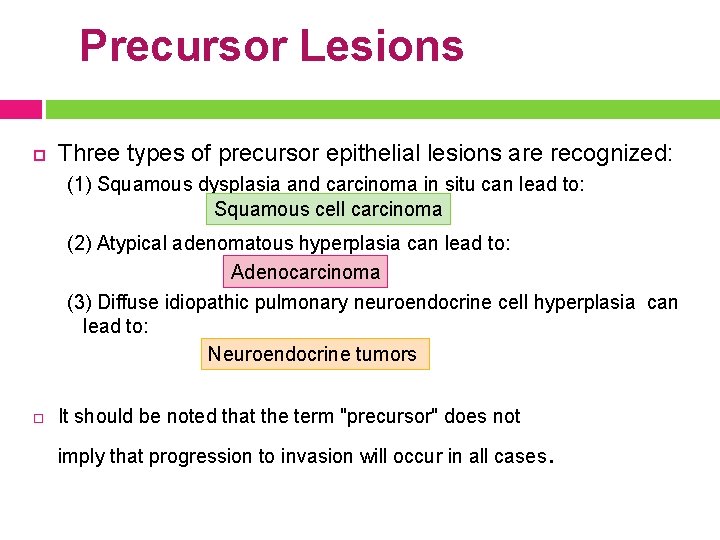 Precursor Lesions

Three types of precursor epithelial lesions are recognized:

(1) Squamous dysplasia and carcinoma in situ can lead to:

Squamous cell carcinoma

(2) Atypical adenomatous hyperplasia can lead to:

Adenocarcinoma

(3) Diffuse idiopathic pulmonary neuroendocrine cell hyperplasia can lead to:

Neuroendocrine tumors

It should be noted that the term "precursor" does not

imply that progression to invasion will occur in all cases.